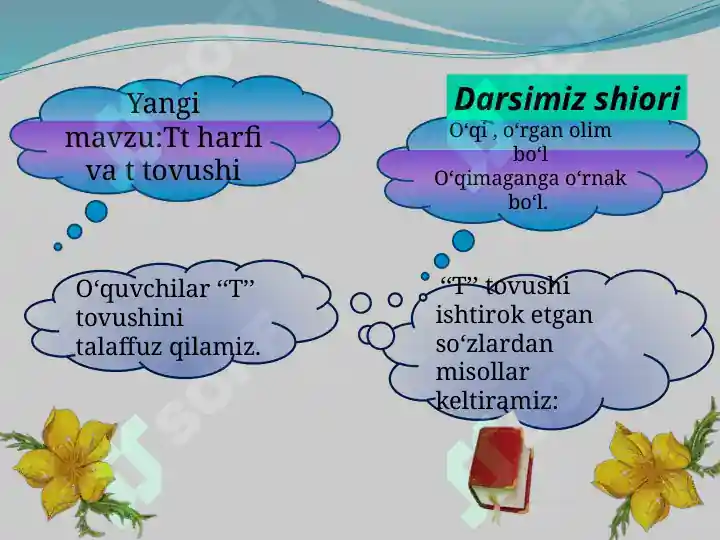 Yangi mavzu:Tt harfi va t tovushi

Darsimiz shiori

O‘qi , o‘rgan olim bo‘l
O‘qimaganga o‘rnak bo‘l.

O‘quvchilar “T” tovushini talaffuz qilamiz.

“T” tovushi ishtirok etgan so‘zlardan misollar keltiramiz: